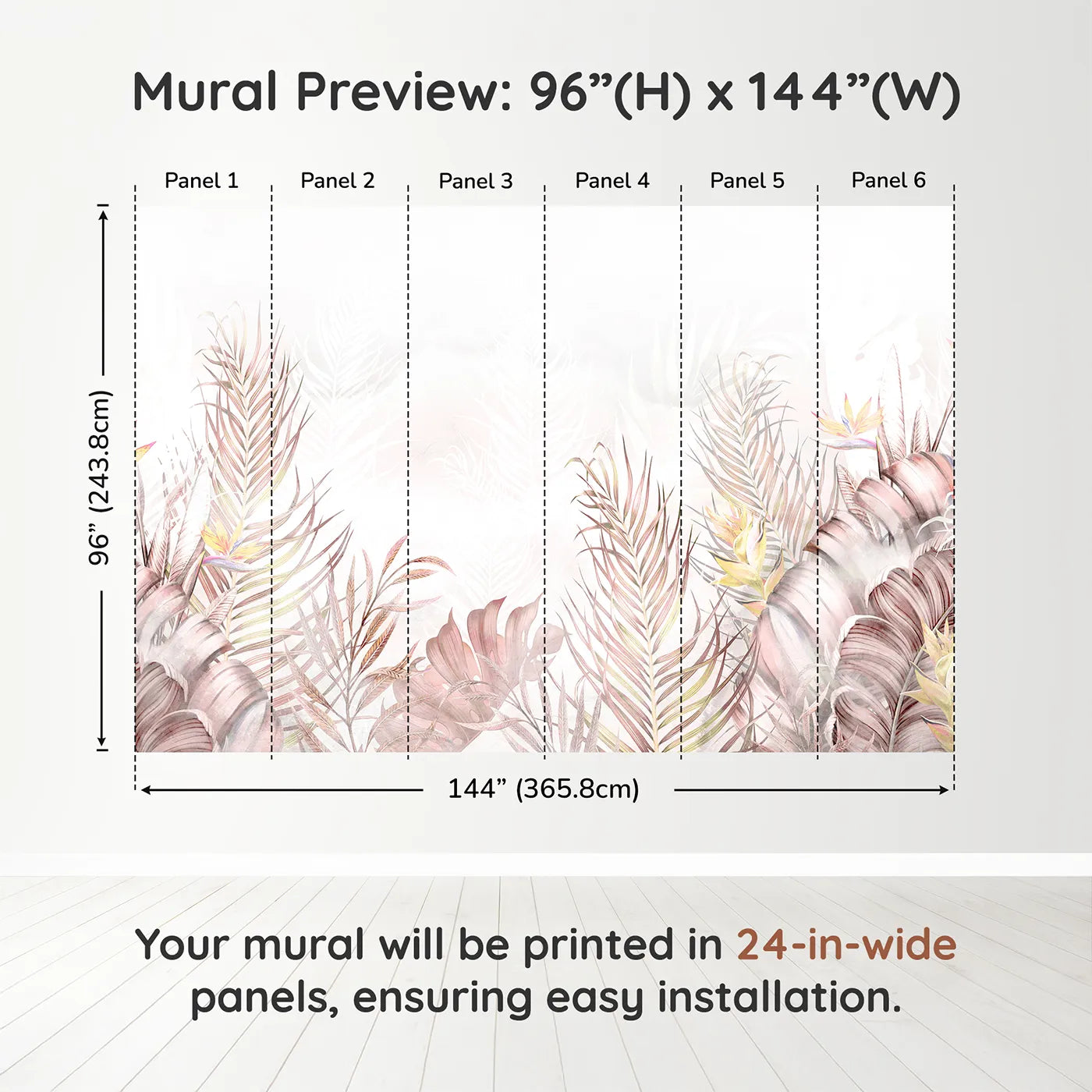 Mural Preview: 96”(H) x 144”(W)

Panel 1
Panel 2
Panel 3
Panel 4
Panel 5
Panel 6

96” (243.8cm)

144” (365.8cm)

Your mural will be printed in 24-in-wide panels, ensuring easy installation.